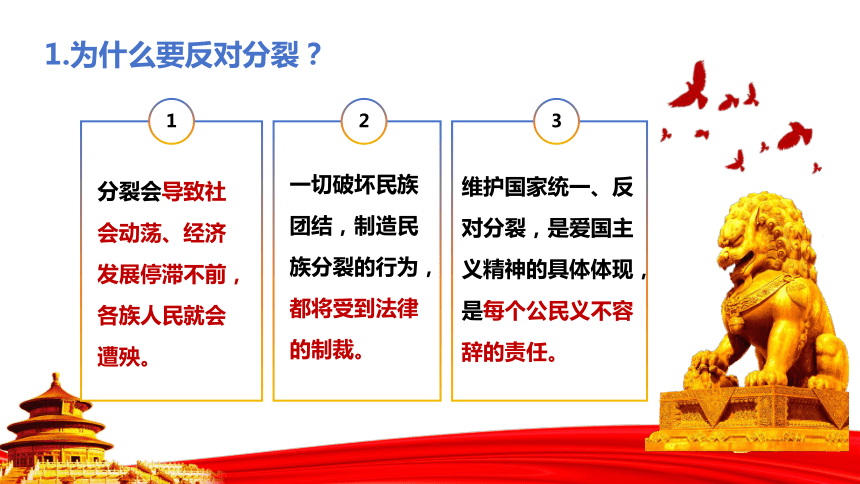 1.为什么要反对分裂？

1

分裂会导致社会动荡、经济发展停滞不前，各族人民就会遭殃。

2

一切破坏民族团结，制造民族分裂的行为，都将受到法律的制裁。

3

维护国家统一、反对分裂，是爱国主义精神的具体体现，是每个公民义不容辞的责任。